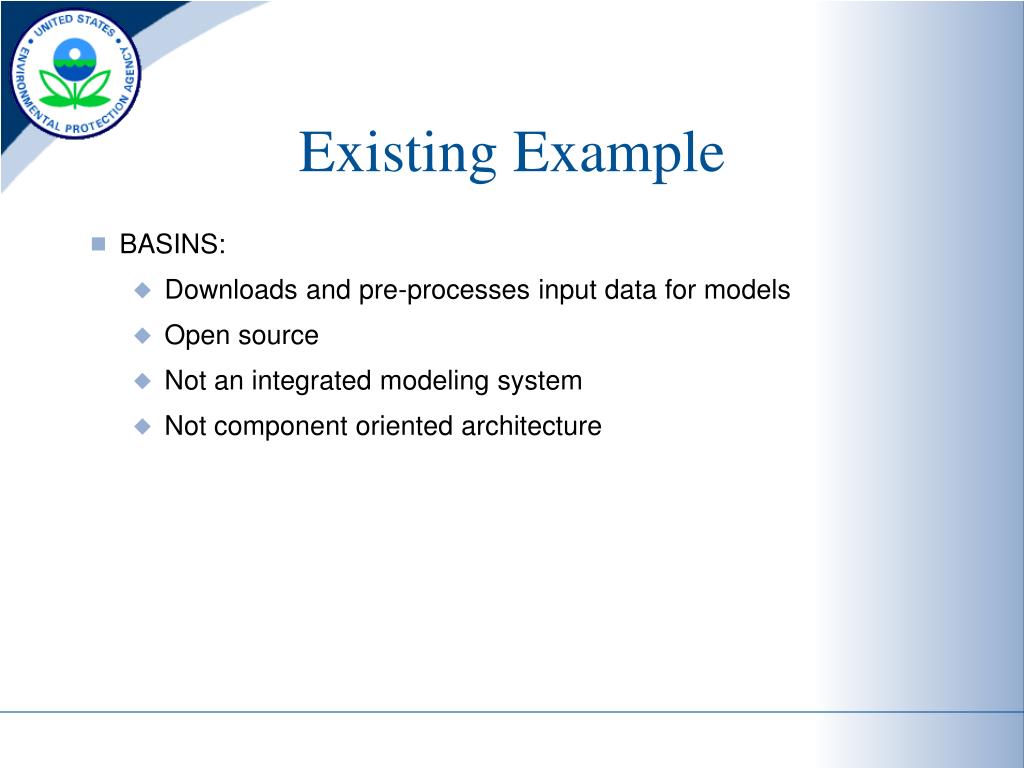 UNITED STATES ENVIRONMENTAL PROTECTION AGENCY

Existing Example

BASINS:

Downloads and pre-processes input data for models

Open source

Not an integrated modeling system

Not component oriented architecture